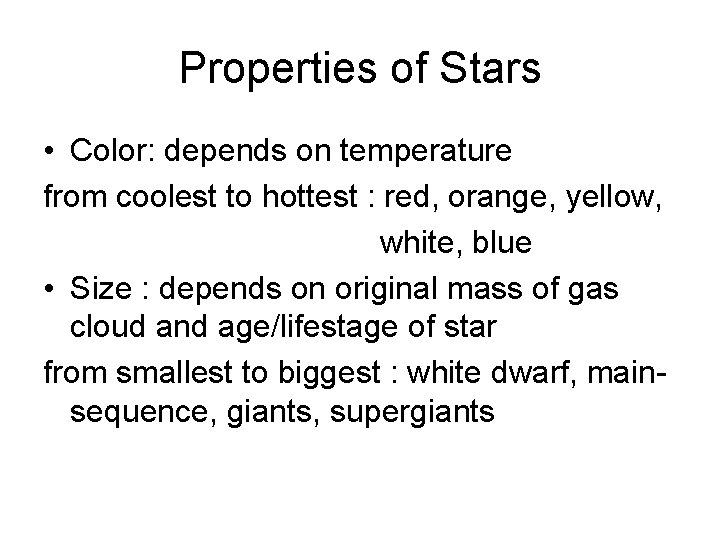 Properties of Stars

• Color: depends on temperature

from coolest to hottest : red, orange, yellow, white, blue

• Size : depends on original mass of gas cloud and age/lifestage of star

from smallest to biggest : white dwarf, main-sequence, giants, supergiants